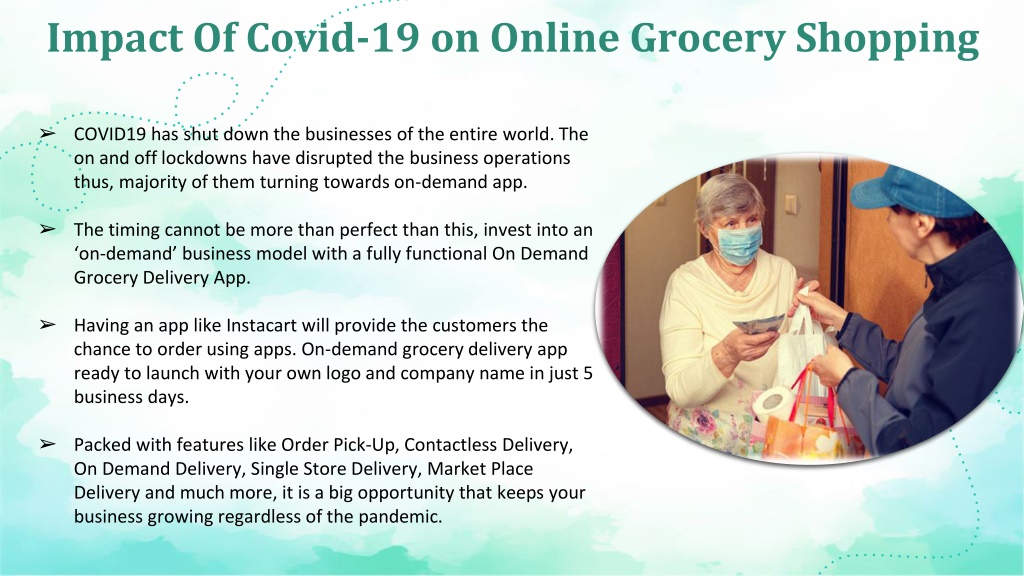 Impact Of Covid-19 on Online Grocery Shopping

➢ COVID19 has shut down the businesses of the entire world. The on and off lockdowns have disrupted the business operations thus, majority of them turning towards on-demand app.

➢ The timing cannot be more than perfect than this, invest into an ‘on-demand’ business model with a fully functional On Demand Grocery Delivery App.

➢ Having an app like Instacart will provide the customers the chance to order using apps. On-demand grocery delivery app ready to launch with your own logo and company name in just 5 business days.

➢ Packed with features like Order Pick-Up, Contactless Delivery, On Demand Delivery, Single Store Delivery, Market Place Delivery and much more, it is a big opportunity that keeps your business growing regardless of the pandemic.